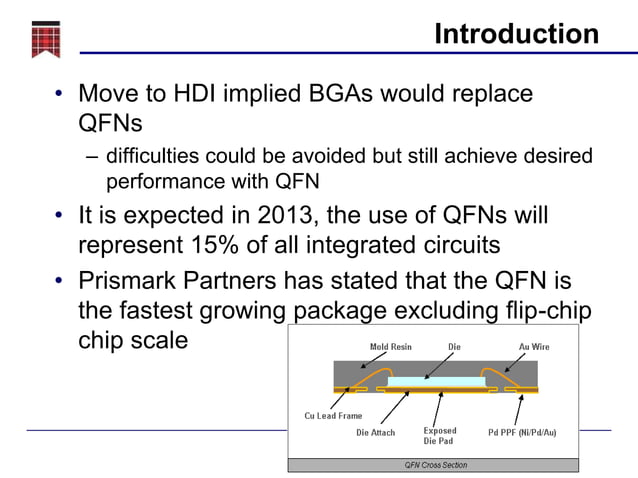 Introduction

• Move to HDI implied BGAs would replace QFNs

– difficulties could be avoided but still achieve desired performance with QFN

• It is expected in 2013, the use of QFNs will represent 15% of all integrated circuits

• Prismark Partners has stated that the QFN is the fastest growing package excluding flip-chip chip scale

Mold Resin
Die
Au Wire
Cu Lead Frame
Die Attach
Exposed Die Pad
Pd PPF (Ni/Pd/Au)
QFN Cross Section